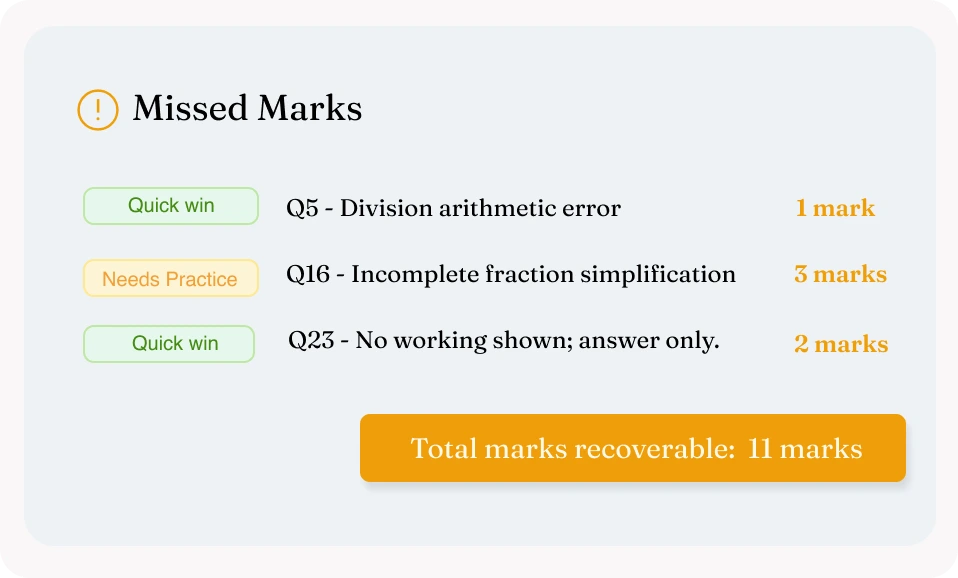 ! Missed Marks

Quick win Q5 - Division arithmetic error 1 mark

Needs Practice Q16 - Incomplete fraction simplification 3 marks

Quick win Q23 - No working shown; answer only. 2 marks

Total marks recoverable: 11 marks